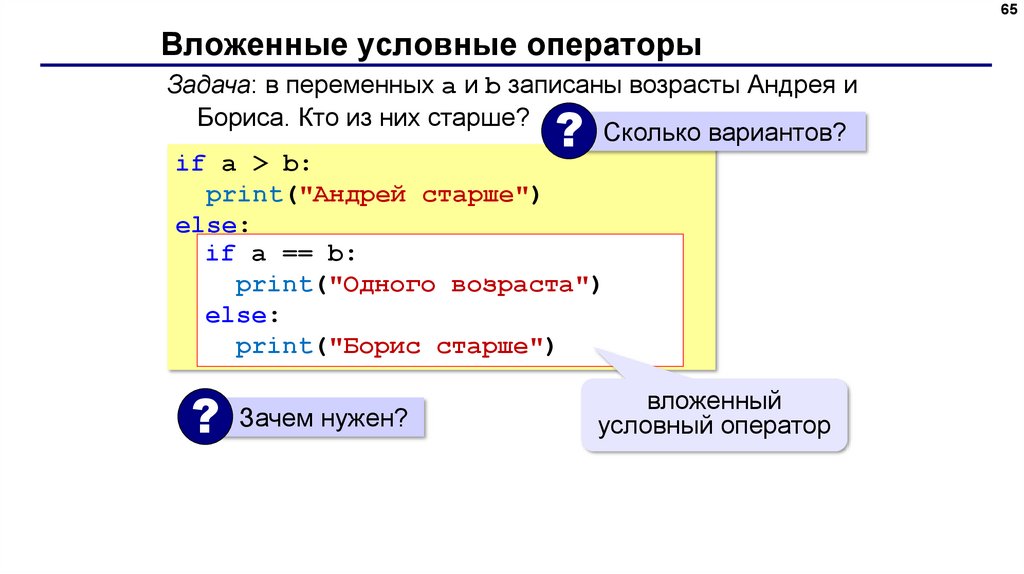 65

Вложенные условные операторы

Задача: в переменных a и b записаны возрасты Андрея и Бориса. Кто из них старше?

? Сколько вариантов?

if a > b:
  print("Андрей старше")
else:
  if a == b:
    print("Одного возраста")
  else:
    print("Борис старше")

? Зачем нужен?

вложенный условный оператор